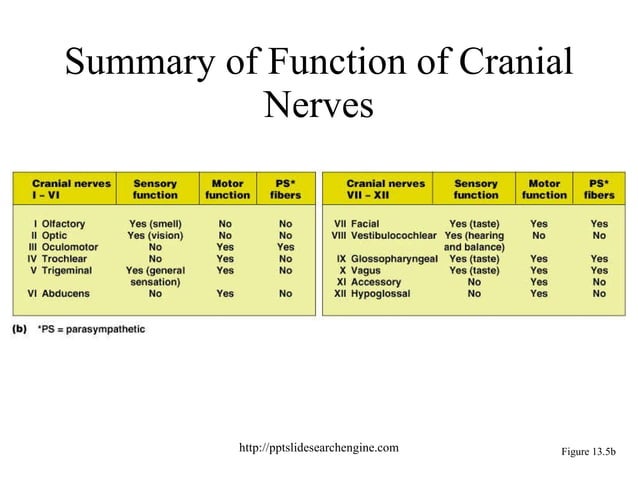 Summary of Function of Cranial Nerves

| Cranial nerves I – VI | Sensory function | Motor function | PS* fibers |
|---|---|---|---|
| I Olfactory | Yes (smell) | No | No |
| II Optic | Yes (vision) | No | No |
| III Oculomotor | No | Yes | Yes |
| IV Trochlear | No | Yes | No |
| V Trigeminal | Yes (general sensation) | Yes | No |
| VI Abducens | No | Yes | No |

| Cranial nerves VII – XII | Sensory function | Motor function | PS* fibers |
|---|---|---|---|
| VII Facial | Yes (taste) | Yes | Yes |
| VIII Vestibulocochlear | Yes (hearing and balance) | No | No |
| IX Glossopharyngeal | Yes (taste) | Yes | Yes |
| X Vagus | Yes (taste) | Yes | Yes |
| XI Accessory | No | Yes | No |
| XII Hypoglossal | No | Yes | No |

(b) *PS = parasympathetic

http://pptslidesearchengine.com

Figure 13.5b